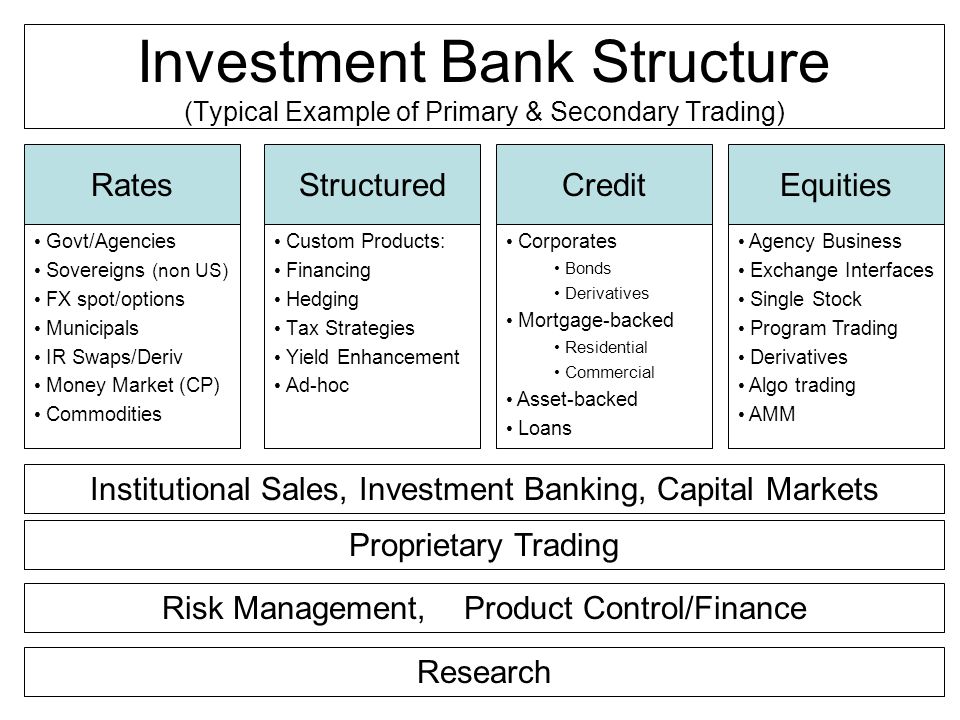 Investment Bank Structure
(Typical Example of Primary & Secondary Trading)

Rates
• Govt/Agencies
• Sovereigns (non US)
• FX spot/options
• Municipals
• IR Swaps/Deriv
• Money Market (CP)
• Commodities

Structured
• Custom Products:
• Financing
• Hedging
• Tax Strategies
• Yield Enhancement
• Ad-hoc

Credit
• Corporates
• Bonds
• Derivatives
• Mortgage-backed
• Residential
• Commercial
• Asset-backed
• Loans

Equities
• Agency Business
• Exchange Interfaces
• Single Stock
• Program Trading
• Derivatives
• Algo trading
• AMM

Institutional Sales, Investment Banking, Capital Markets

Proprietary Trading

Risk Management, Product Control/Finance

Research